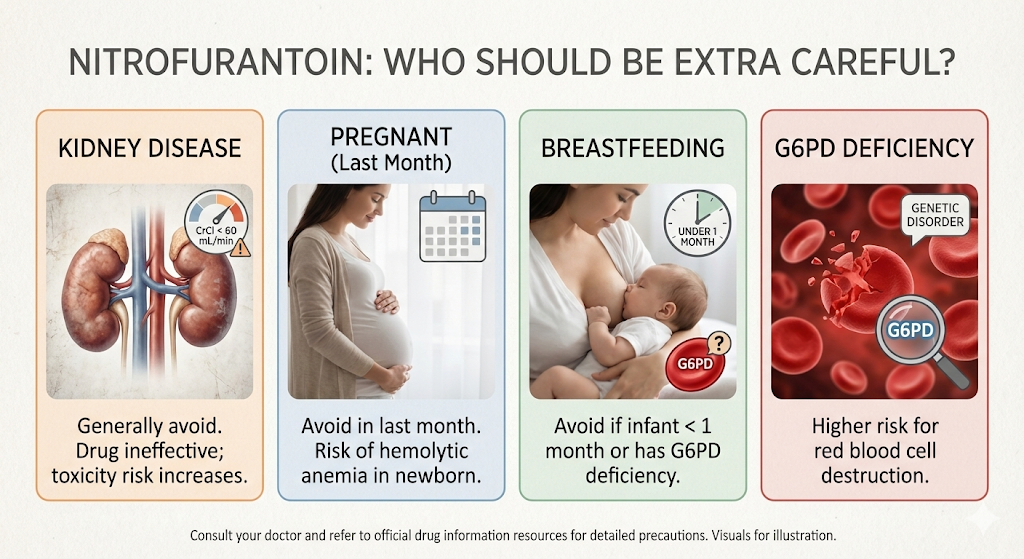 NITROFURANTOIN: WHO SHOULD BE EXTRA CAREFUL?

KIDNEY DISEASE

CrCl < 60 mL/min

Generally avoid. Drug ineffective; toxicity risk increases.

PREGNANT (Last Month)

Avoid in last month. Risk of hemolytic anemia in newborn.

BREASTFEEDING

UNDER 1 MONTH

G6PD ?

Avoid if infant < 1 month or has G6PD deficiency.

G6PD DEFICIENCY

GENETIC DISORDER

G6PD

Higher risk for red blood cell destruction.

Consult your doctor and refer to official drug information resources for detailed precautions. Visuals for illustration.